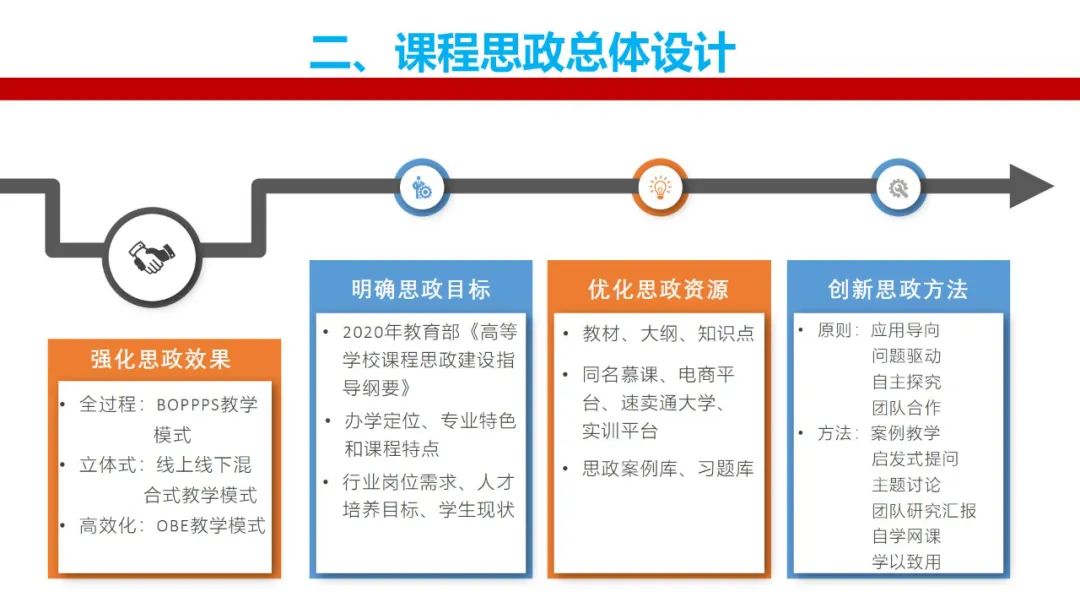 二、课程思政总体设计

强化思政效果

• 全过程：BOPPPS教学模式
• 立体式：线上线下混合式教学模式
• 高效化：OBE教学模式

明确思政目标

• 2020年教育部《高等学校课程思政建设指导纲要》
• 办学定位、专业特色和课程特点
• 行业岗位需求、人才培养目标、学生现状

优化思政资源

• 教材、大纲、知识点
• 同名慕课、电商平台、速卖通大学、实训平台
• 思政案例库、习题库

创新思政方法

• 原则：应用导向
问题驱动
自主探究
团队合作
• 方法：案例教学
启发式提问
主题讨论
团队研究汇报
自学网课
学以致用